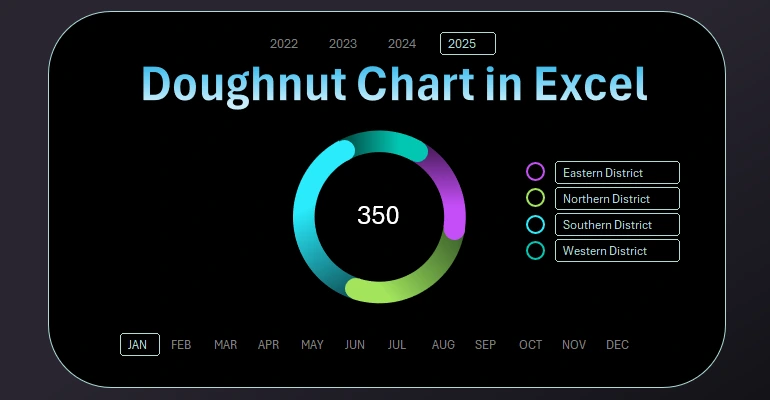 2022 2023 2024 2025

Doughnut Chart in Excel

350

Eastern District
Northern District
Southern District
Western District

JAN FEB MAR APR MAY JUN JUL AUG SEP OCT NOV DEC